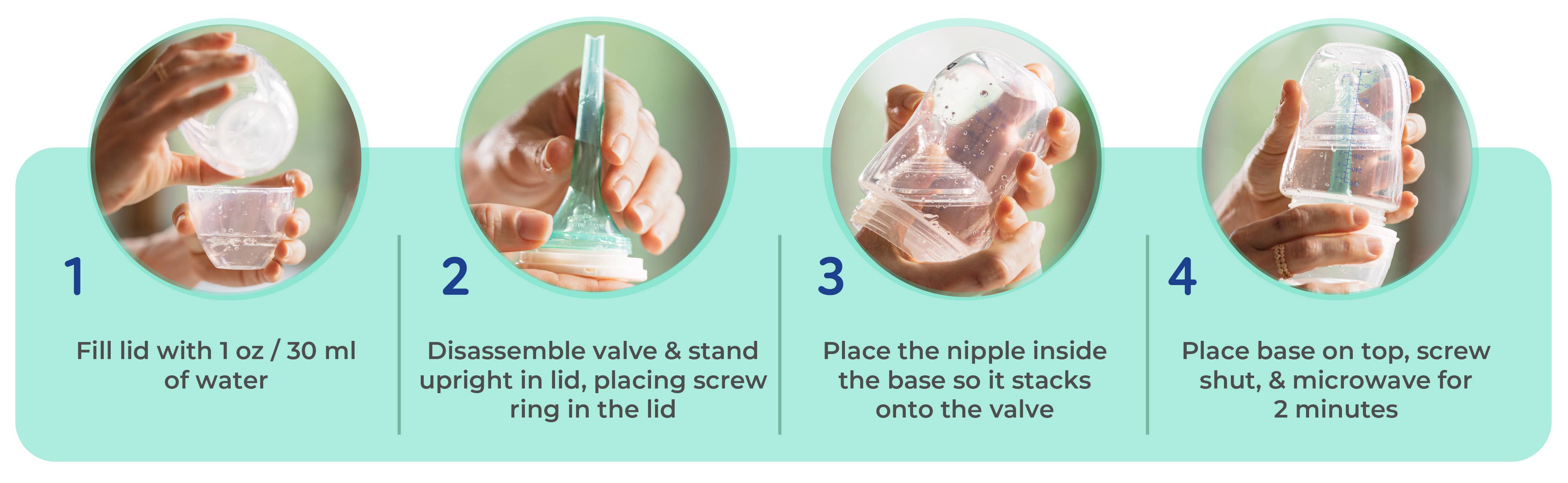 1

Fill lid with 1 oz / 30 ml of water

2

Disassemble valve & stand upright in lid, placing screw ring in the lid

3

Place the nipple inside the base so it stacks onto the valve

4

Place base on top, screw shut, & microwave for 2 minutes